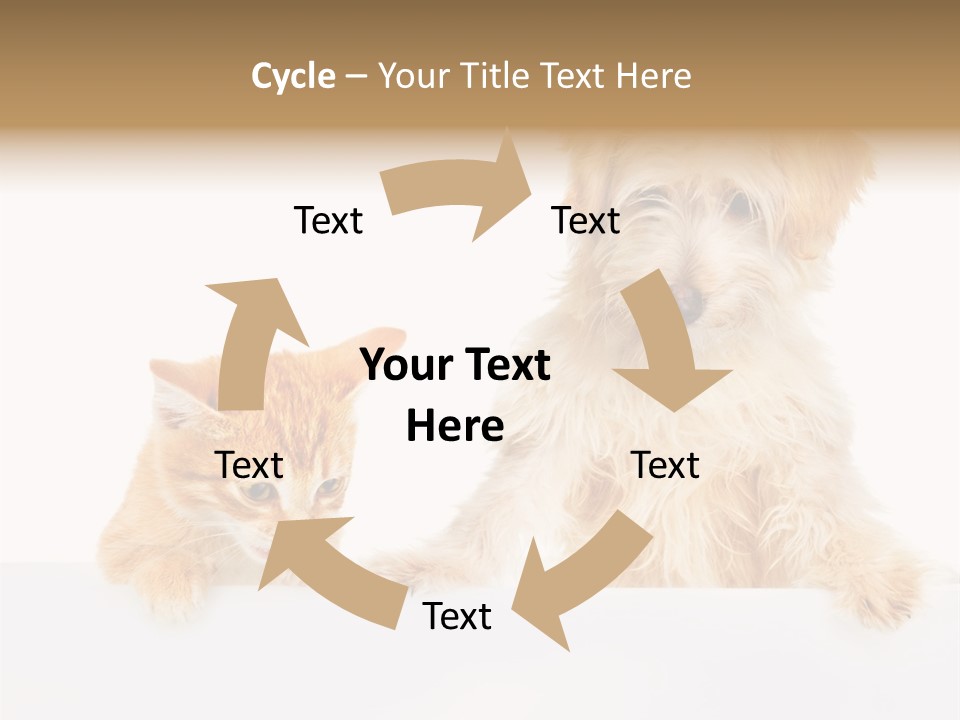 Cycle – Your Title Text Here

Text

Text

Your Text Here

Text

Text

Text